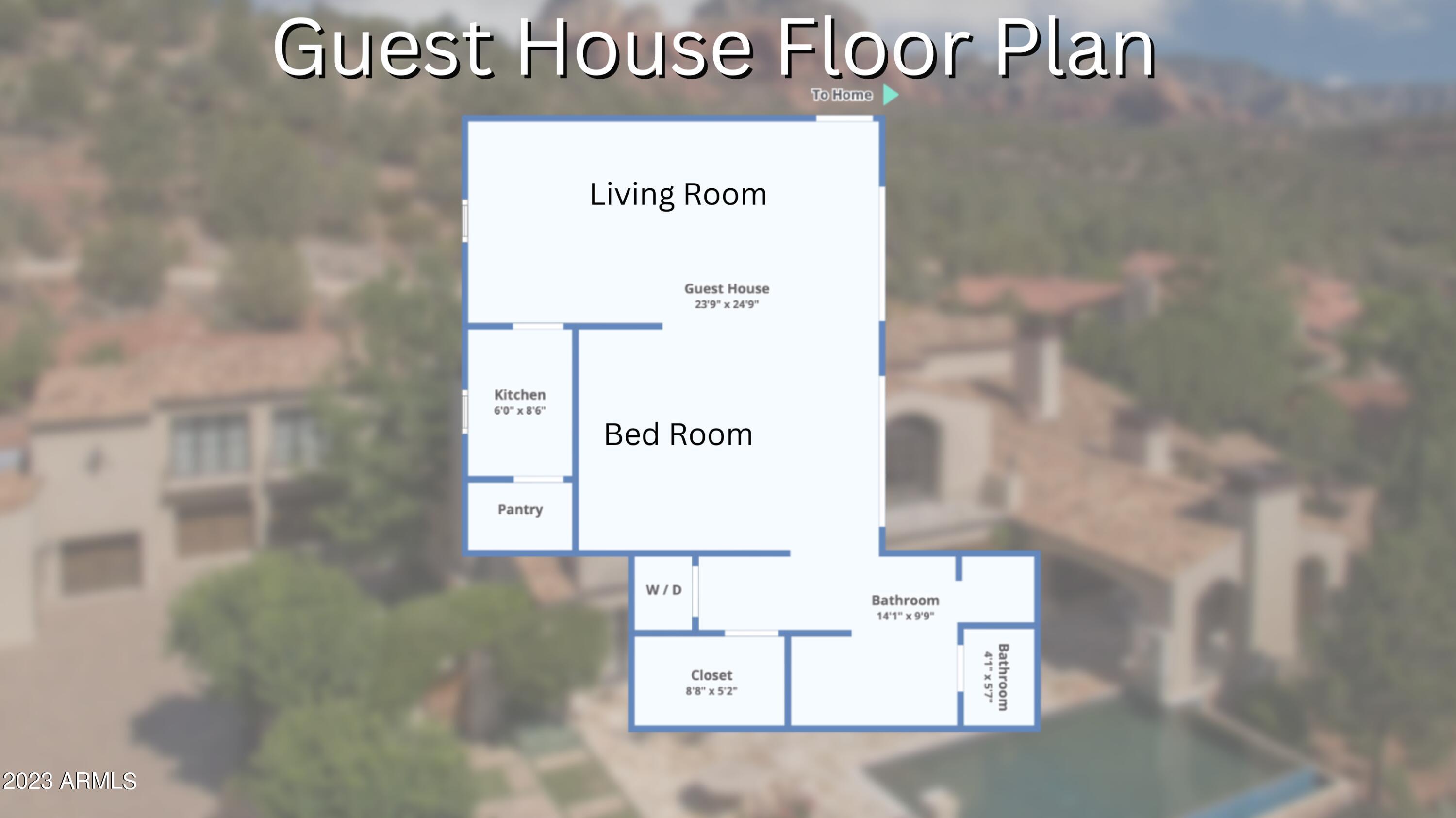 Guest House Floor Plan

To Home

Living Room

Guest House
23'9" x 24'9"

Kitchen
6'0" x 8'6"

Bed Room

Pantry

W / D

Bathroom
14'1" x 9'9"

Closet
8'8" x 5'2"

Bathroom
4'1" x 5'7"

2023 ARMLS